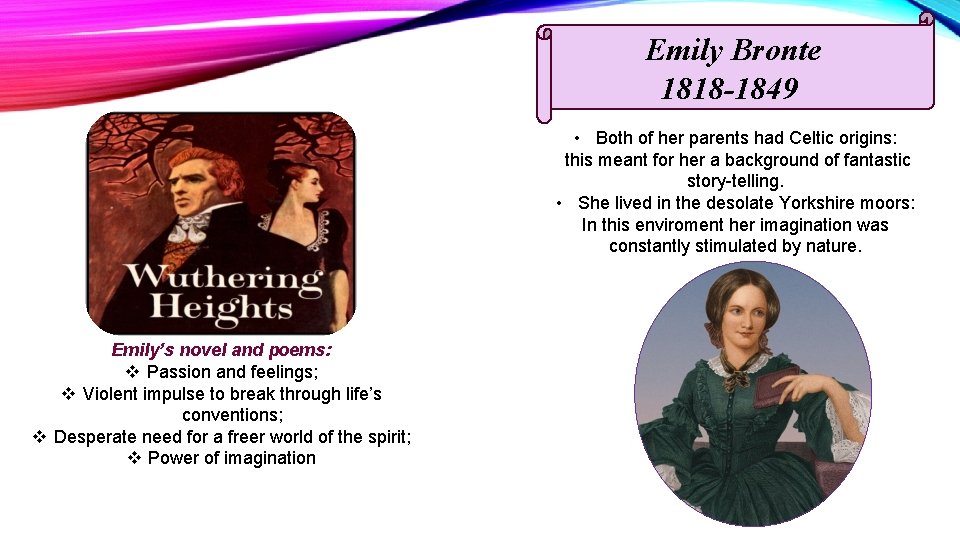 Emily Bronte
1818-1849

• Both of her parents had Celtic origins: this meant for her a background of fantastic story-telling.
• She lived in the desolate Yorkshire moors: In this enviroment her imagination was constantly stimulated by nature.

Wuthering Heights

Emily's novel and poems:
❖ Passion and feelings;
❖ Violent impulse to break through life's conventions;
❖ Desperate need for a freer world of the spirit;
❖ Power of imagination